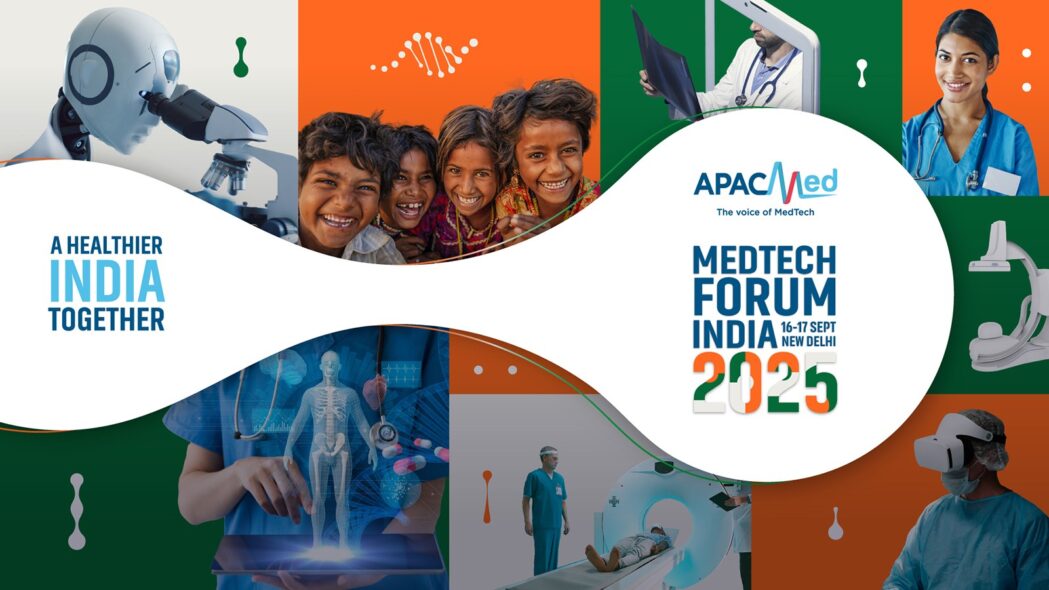 A HEALTHIER INDIA TOGETHER

APACMed
The voice of MedTech

MEDTECH FORUM INDIA 16-17 SEPT NEW DELHI 2025